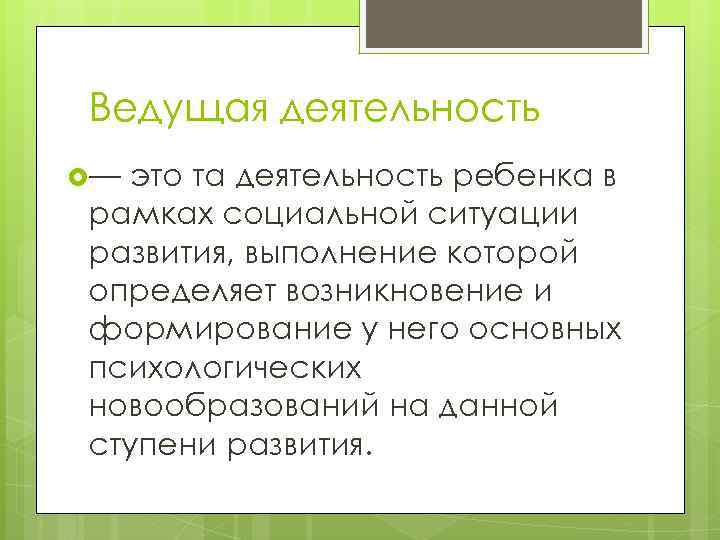 Ведущая деятельность

— это та деятельность ребенка в рамках социальной ситуации развития, выполнение которой определяет возникновение и формирование у него основных психологических новообразований на данной ступени развития.